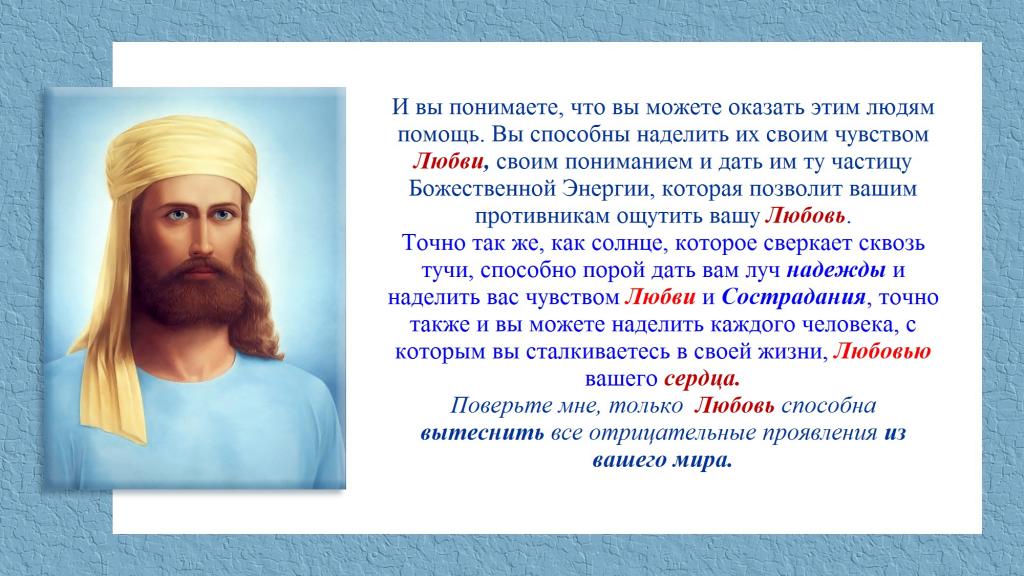 И вы понимаете, что вы можете оказать этим людям помощь. Вы способны наделить их своим чувством Любви, своим пониманием и дать им ту частицу Божественной Энергии, которая позволит вашим противникам ощутить вашу Любовь.
Точно так же, как солнце, которое сверкает сквозь тучи, способно порой дать вам луч надежды и наделить вас чувством Любви и Сострадания, точно также и вы можете наделить каждого человека, с которым вы сталкиваетесь в своей жизни, Любовью вашего сердца.
Поверьте мне, только Любовь способна вытеснить все отрицательные проявления из вашего мира.